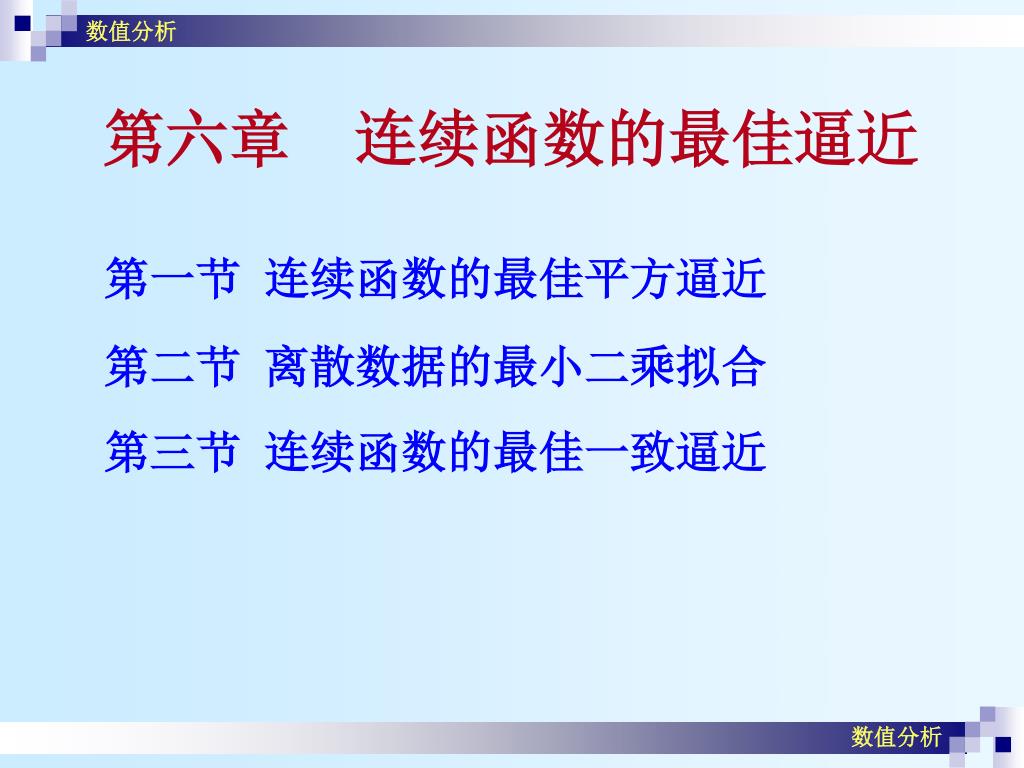 数值分析

第六章　连续函数的最佳逼近

第一节 连续函数的最佳平方逼近

第二节 离散数据的最小二乘拟合

第三节 连续函数的最佳一致逼近

数值分析